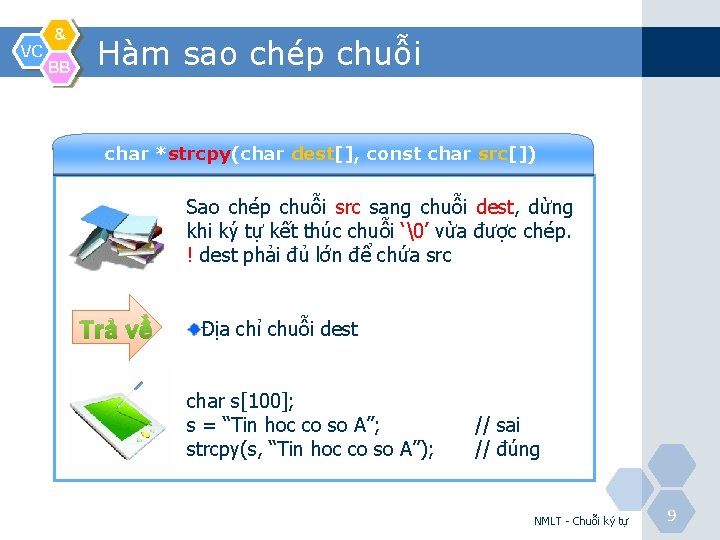 VC & BB

Hàm sao chép chuỗi

char *strcpy(char dest[], const char src[])

Sao chép chuỗi src sang chuỗi dest, dừng khi ký tự kết thúc chuỗi ‘\0’ vừa được chép.
! dest phải đủ lớn để chứa src

Trả về

Địa chỉ chuỗi dest

char s[100];
s = “Tin hoc co so A”; // sai
strcpy(s, “Tin hoc co so A”); // đúng

NMLT - Chuỗi ký tự

9